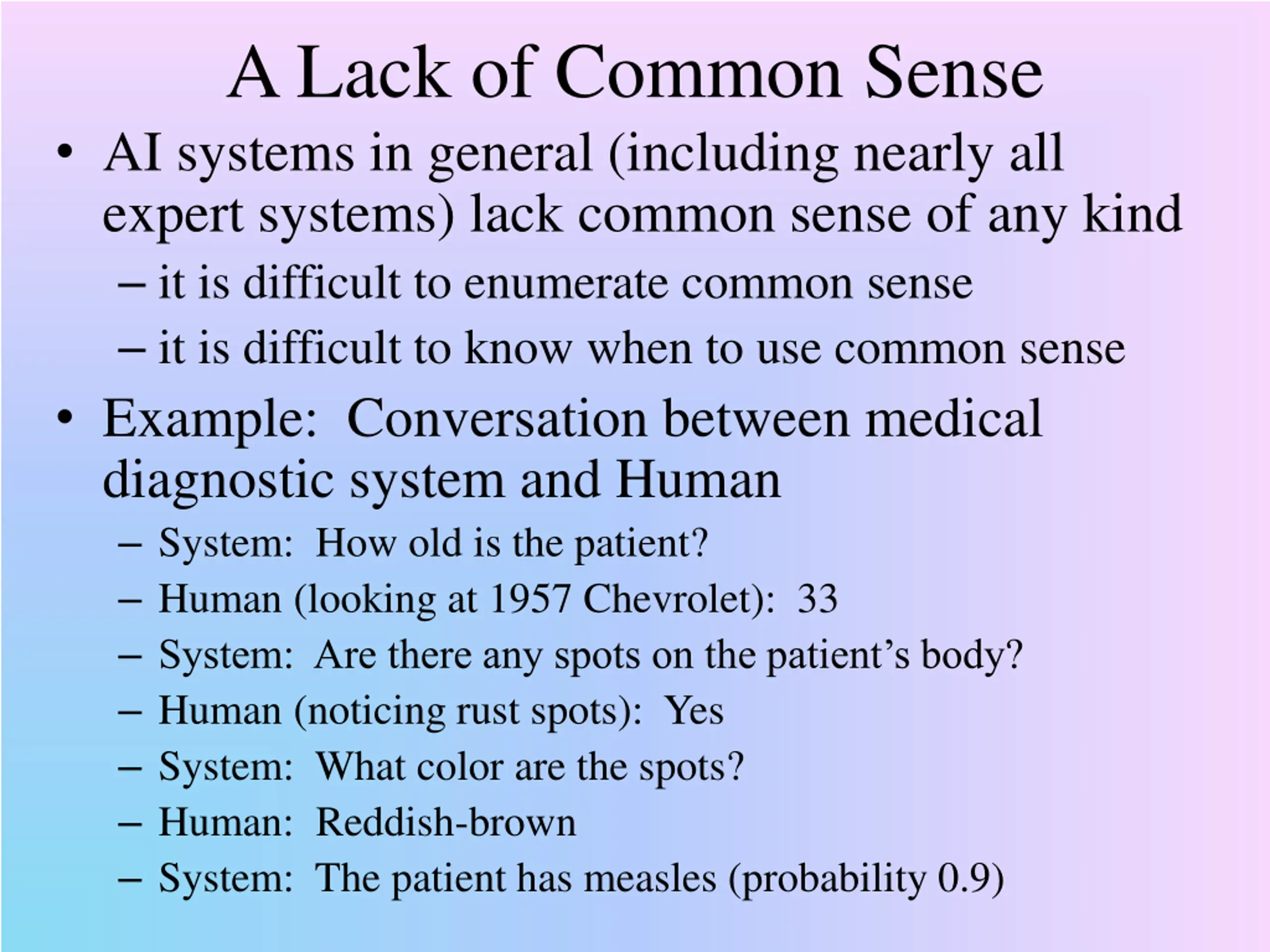 A Lack of Common Sense

• AI systems in general (including nearly all expert systems) lack common sense of any kind
– it is difficult to enumerate common sense
– it is difficult to know when to use common sense

• Example: Conversation between medical diagnostic system and Human
– System: How old is the patient?
– Human (looking at 1957 Chevrolet): 33
– System: Are there any spots on the patient’s body?
– Human (noticing rust spots): Yes
– System: What color are the spots?
– Human: Reddish-brown
– System: The patient has measles (probability 0.9)